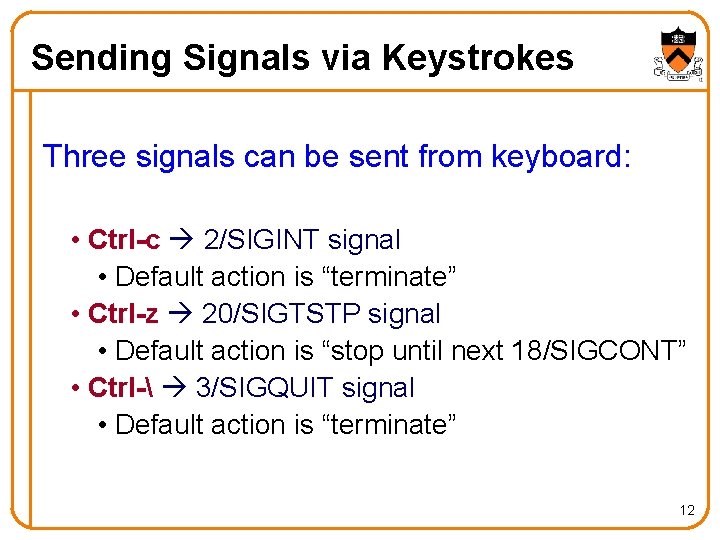 Sending Signals via Keystrokes

Three signals can be sent from keyboard:

• Ctrl-c → 2/SIGINT signal
 • Default action is “terminate”
• Ctrl-z → 20/SIGTSTP signal
 • Default action is “stop until next 18/SIGCONT”
• Ctrl-\ → 3/SIGQUIT signal
 • Default action is “terminate”

12